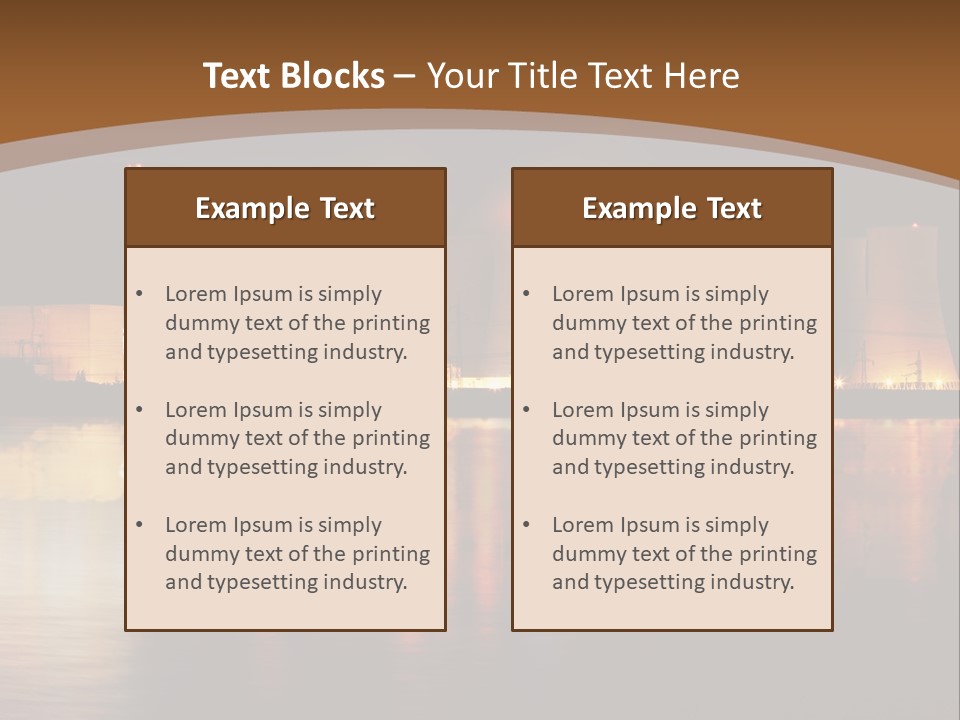 Text Blocks – Your Title Text Here

Example Text

• Lorem Ipsum is simply dummy text of the printing and typesetting industry.

• Lorem Ipsum is simply dummy text of the printing and typesetting industry.

• Lorem Ipsum is simply dummy text of the printing and typesetting industry.

Example Text

• Lorem Ipsum is simply dummy text of the printing and typesetting industry.

• Lorem Ipsum is simply dummy text of the printing and typesetting industry.

• Lorem Ipsum is simply dummy text of the printing and typesetting industry.